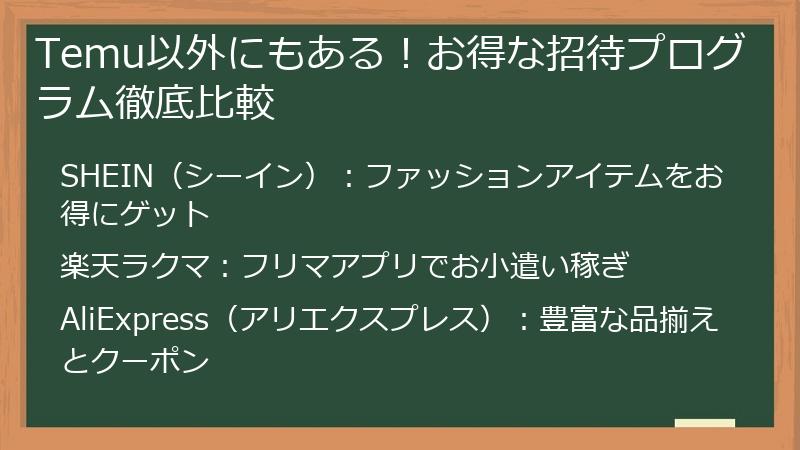 Temu以外にもある！お得な招待プログラム徹底比較

SHEIN（シーイン）：ファッションアイテムをお得にゲット

楽天ラクマ：フリマアプリでお小遣い稼ぎ

AliExpress（アリエクスプレス）：豊富な品揃えとクーポン